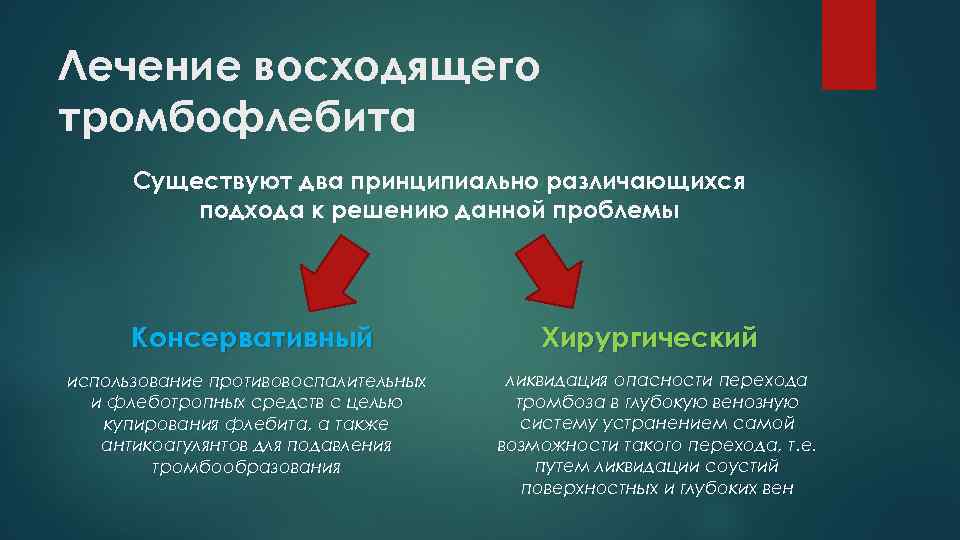 Лечение восходящего тромбофлебита

Существуют два принципиально различающихся подхода к решению данной проблемы

Консервативный

использование противовоспалительных и флеботропных средств с целью купирования флебита, а также антикоагулянтов для подавления тромбообразования

Хирургический

ликвидация опасности перехода тромбоза в глубокую венозную систему устранением самой возможности такого перехода, т.е. путем ликвидации соустий поверхностных и глубоких вен